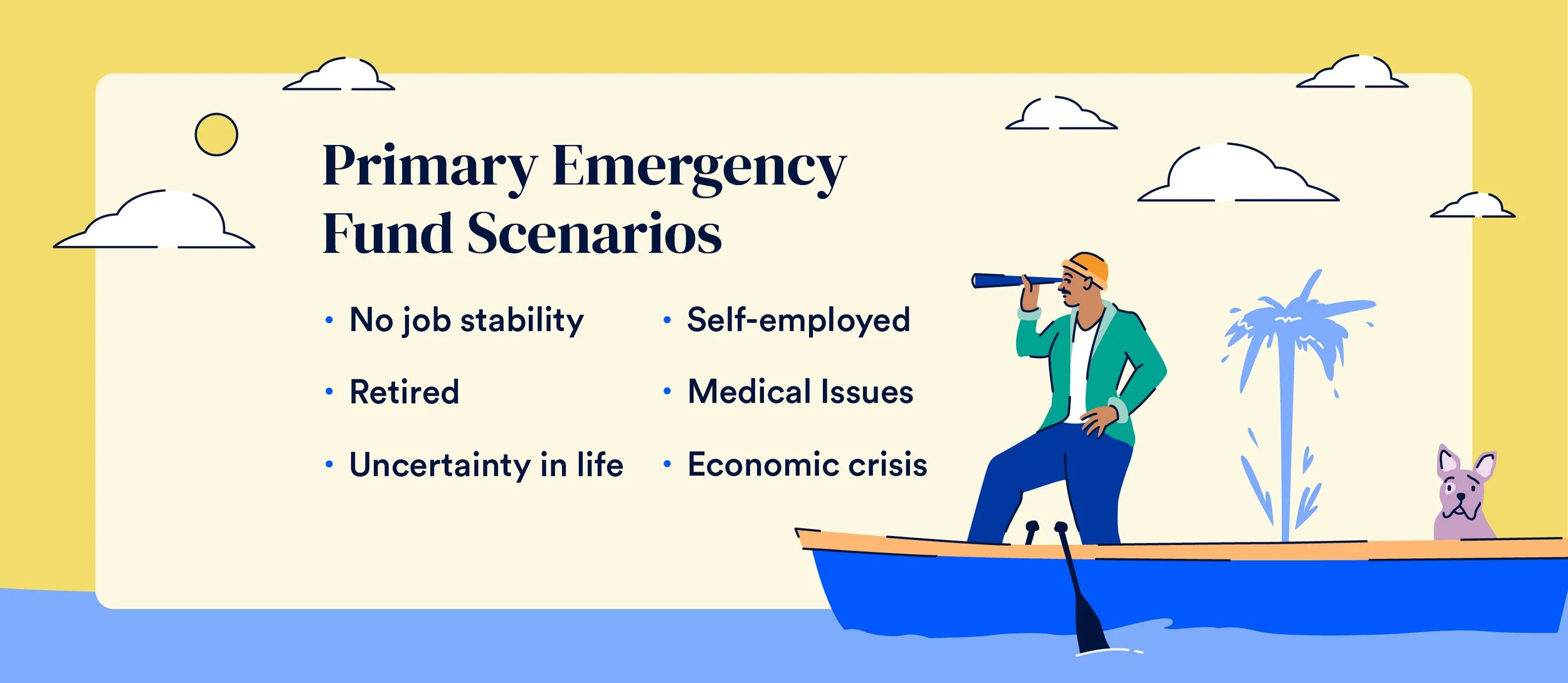 Primary Emergency Fund Scenarios

• No job stability
• Retired
• Uncertainty in life

• Self-employed
• Medical Issues
• Economic crisis